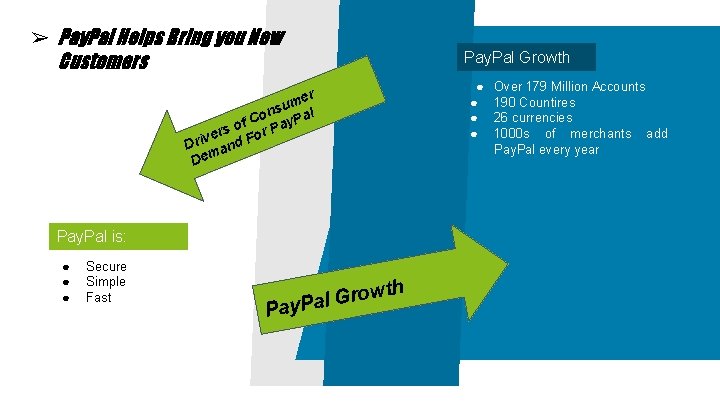 ➢ PayPal Helps Bring you New Customers

Drivers of Consumer Demand For PayPal

PayPal is:

- Secure
- Simple
- Fast

PayPal Growth

PayPal Growth

- Over 179 Million Accounts
- 190 Countires
- 26 currencies
- 1000s of merchants add PayPal every year